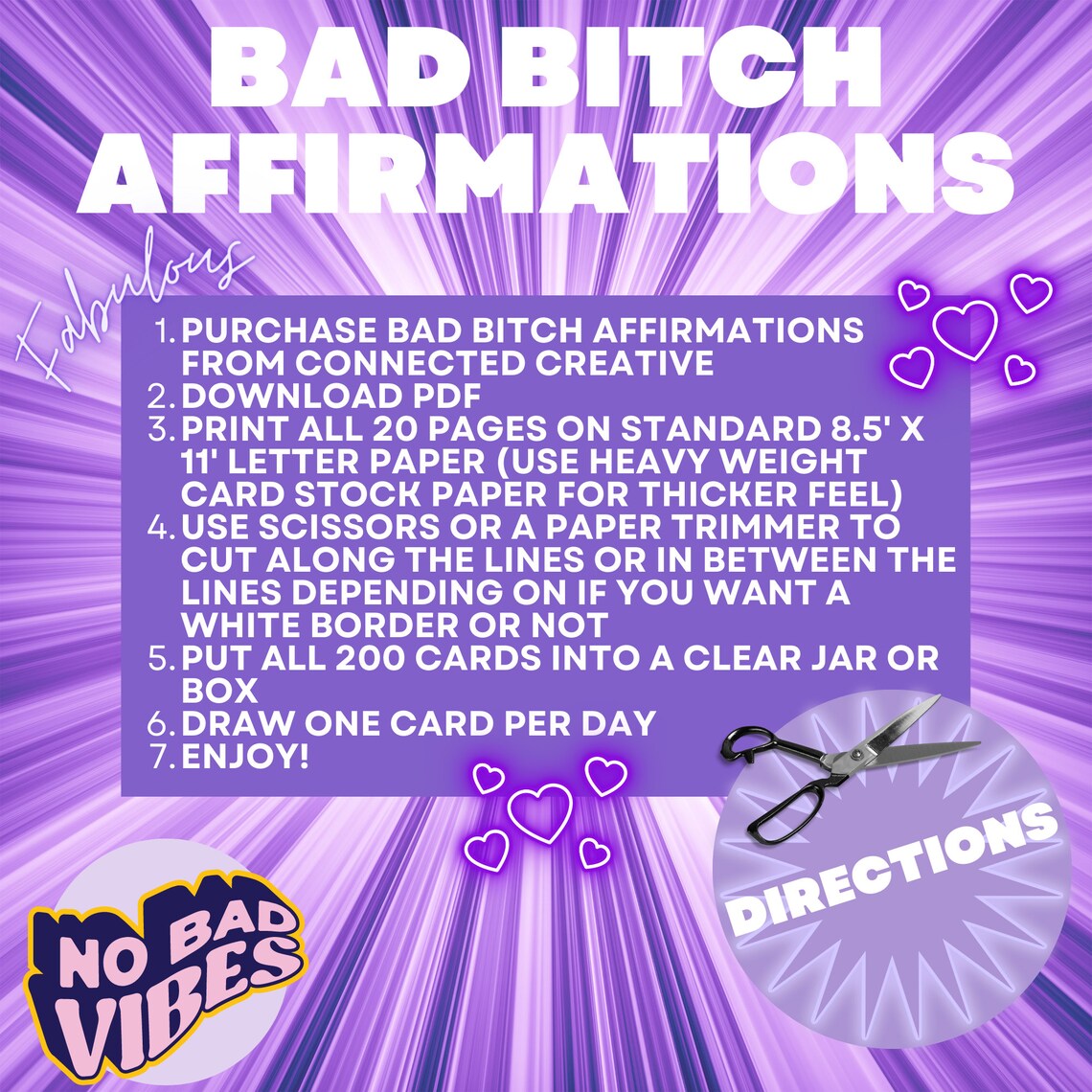 BAD BITCH AFFIRMATIONS

Fabulous

1. PURCHASE BAD BITCH AFFIRMATIONS FROM CONNECTED CREATIVE
2. DOWNLOAD PDF
3. PRINT ALL 20 PAGES ON STANDARD 8.5' X 11' LETTER PAPER (USE HEAVY WEIGHT CARD STOCK PAPER FOR THICKER FEEL)
4. USE SCISSORS OR A PAPER TRIMMER TO CUT ALONG THE LINES OR IN BETWEEN THE LINES DEPENDING ON IF YOU WANT A WHITE BORDER OR NOT
5. PUT ALL 200 CARDS INTO A CLEAR JAR OR BOX
6. DRAW ONE CARD PER DAY
7. ENJOY!

NO BAD VIBES

DIRECTIONS